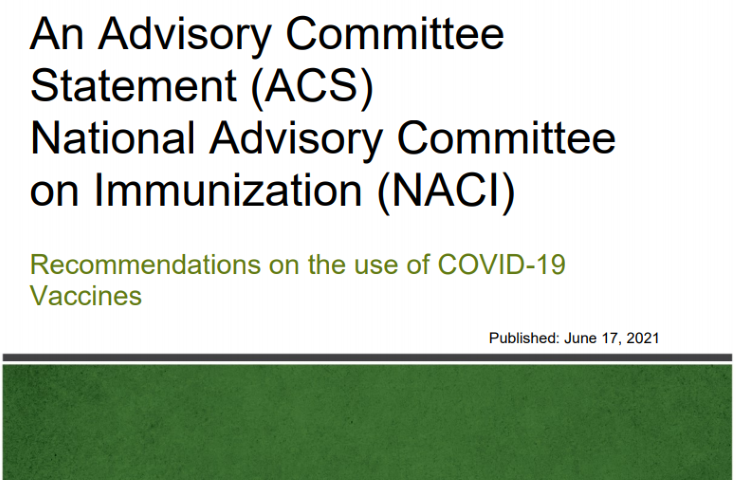 An Advisory Committee Statement (ACS)
National Advisory Committee on Immunization (NACI)

Recommendations on the use of COVID-19 Vaccines

Published: June 17, 2021